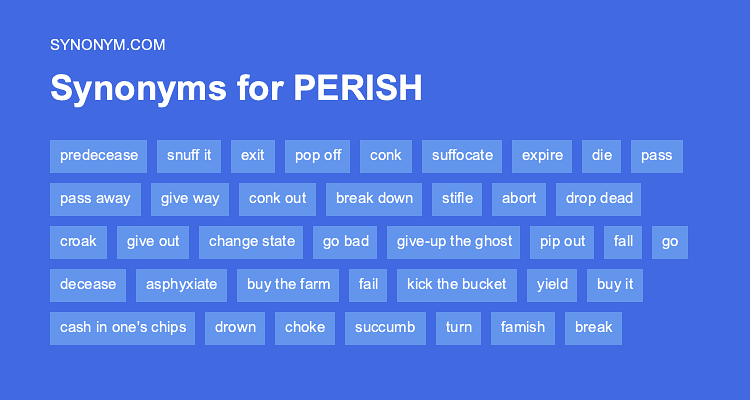 SYNONYM.COM

Synonyms for PERISH

predecease snuff it exit pop off conk suffocate expire die pass

pass away give way conk out break down stifle abort drop dead

croak give out change state go bad give-up the ghost pip out fall go

decease asphyxiate buy the farm fail kick the bucket yield buy it

cash in one's chips drown choke succumb turn famish break